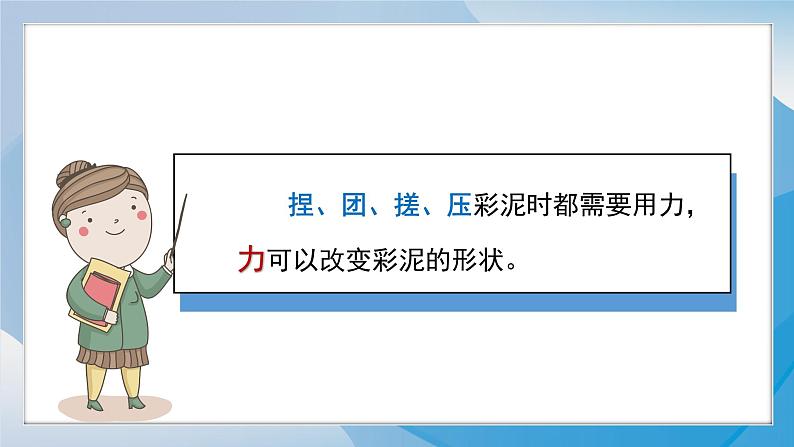 捏、团、搓、压彩泥时都需要用力，力可以改变彩泥的形状。